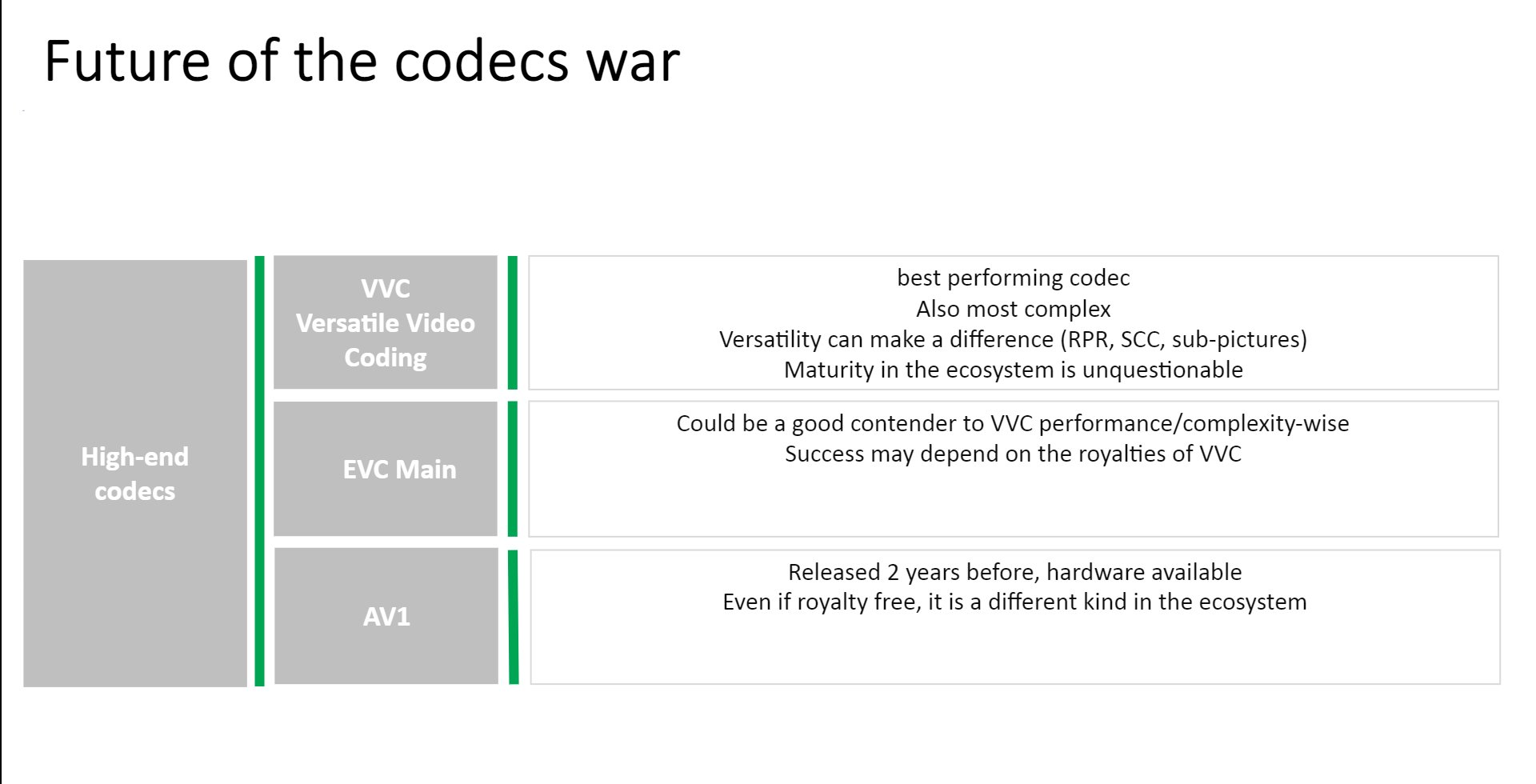 Future of the codecs war

High-end codecs

VVC
Versatile Video Coding

best performing codec
Also most complex
Versatility can make a difference (RPR, SCC, sub-pictures)
Maturity in the ecosystem is unquestionable

EVC Main

Could be a good contender to VVC performance/complexity-wise
Success may depend on the royalties of VVC

AV1

Released 2 years before, hardware available
Even if royalty free, it is a different kind in the ecosystem